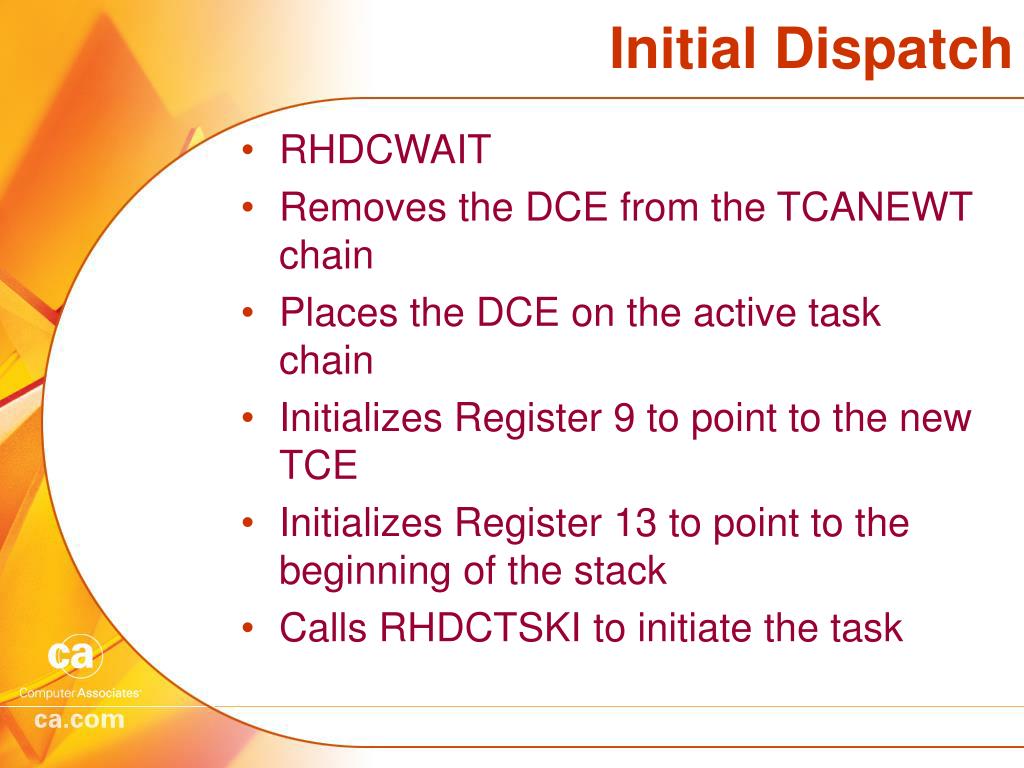 Initial Dispatch

• RHDCWAIT
• Removes the DCE from the TCANEWT chain
• Places the DCE on the active task chain
• Initializes Register 9 to point to the new TCE
• Initializes Register 13 to point to the beginning of the stack
• Calls RHDCTSKI to initiate the task

ca
Computer Associates
ca.com